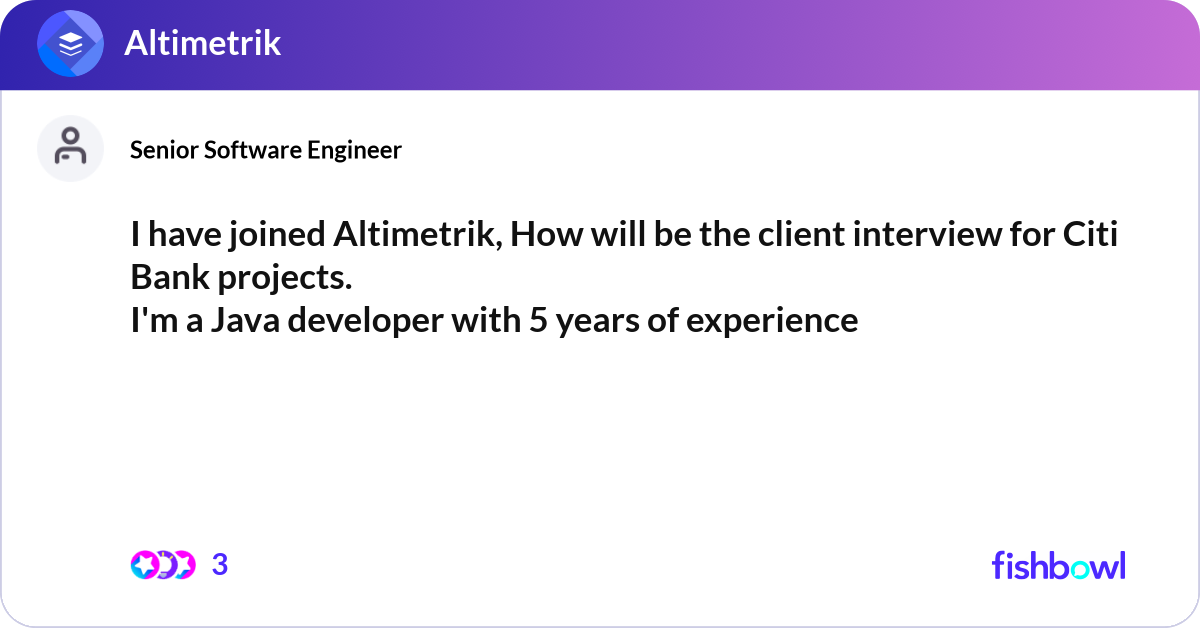 Altimetrik

Senior Software Engineer

I have joined Altimetrik, How will be the client interview for Citi Bank projects.
I'm a Java developer with 5 years of experience

3

fishbowl